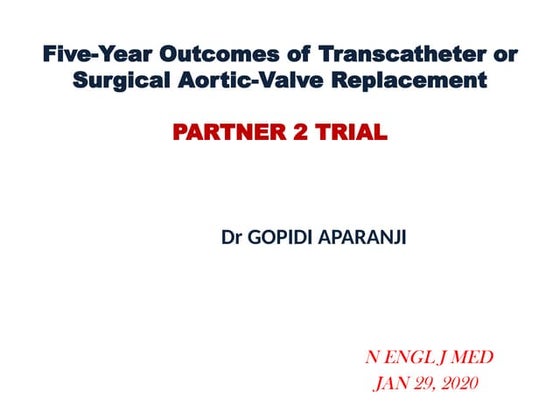 Five-Year Outcomes of Transcatheter or Surgical Aortic-Valve Replacement

PARTNER 2 TRIAL

Dr GOPIDI APARANJI

N ENGL J MED
JAN 29, 2020